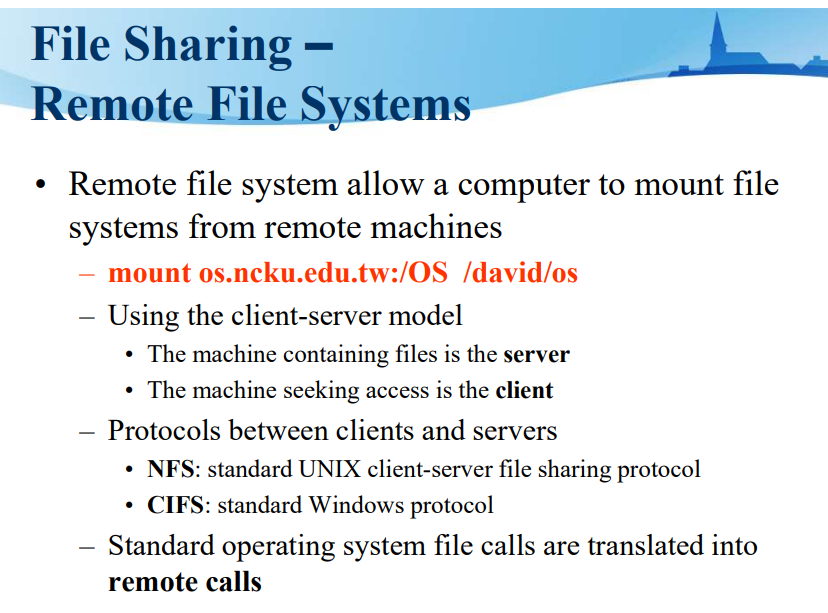 File Sharing –
Remote File Systems

• Remote file system allow a computer to mount file systems from remote machines
  – mount os.ncku.edu.tw:/OS /david/os
  – Using the client-server model
    • The machine containing files is the server
    • The machine seeking access is the client
  – Protocols between clients and servers
    • NFS: standard UNIX client-server file sharing protocol
    • CIFS: standard Windows protocol
  – Standard operating system file calls are translated into remote calls